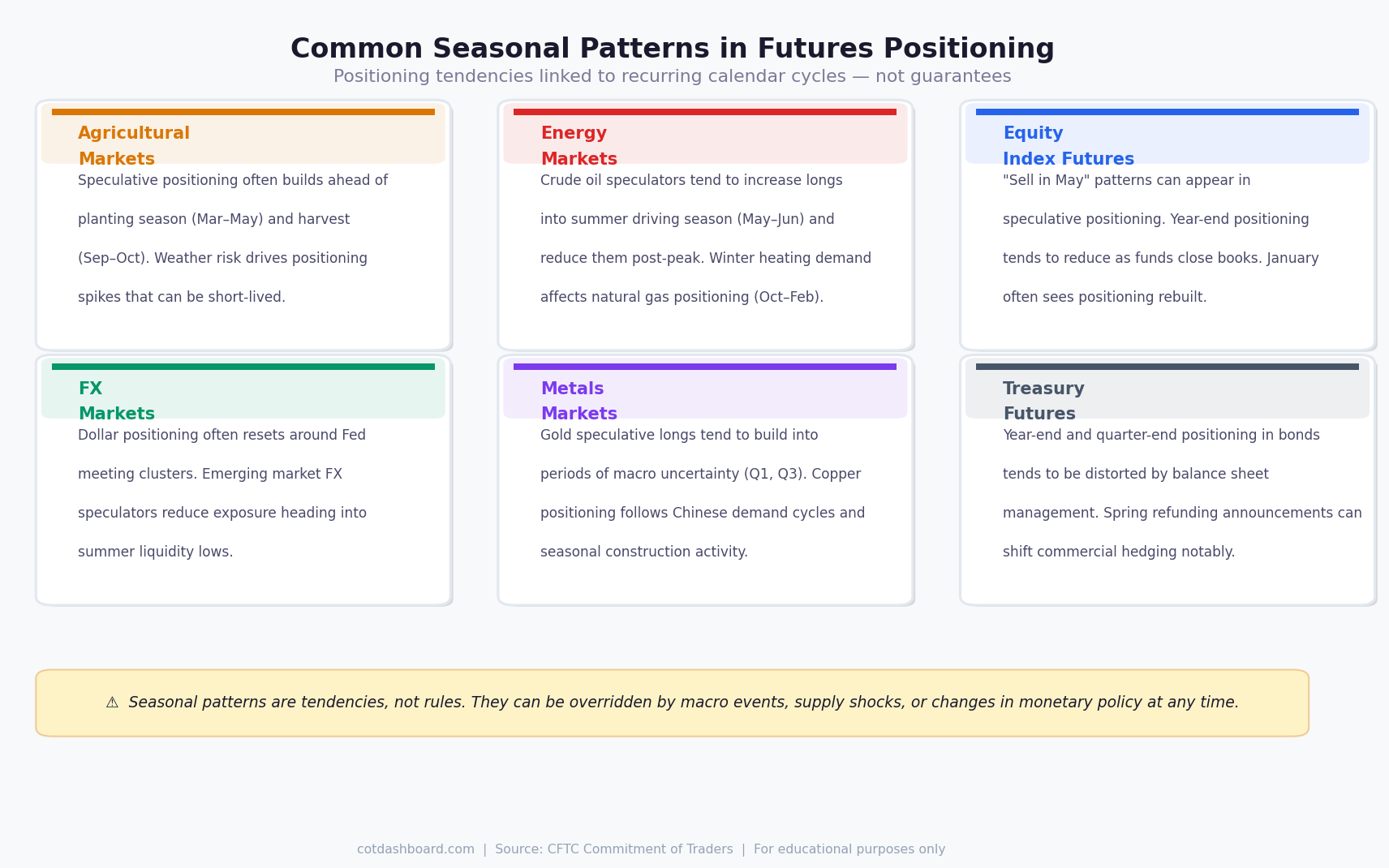 Common Seasonal Patterns in Futures Positioning

Positioning tendencies linked to recurring calendar cycles — not guarantees

Agricultural Markets

Speculative positioning often builds ahead of planting season (Mar–May) and harvest (Sep–Oct). Weather risk drives positioning spikes that can be short-lived.

Energy Markets

Crude oil speculators tend to increase longs into summer driving season (May–Jun) and reduce them post-peak. Winter heating demand affects natural gas positioning (Oct–Feb).

Equity Index Futures

"Sell in May" patterns can appear in speculative positioning. Year-end positioning tends to reduce as funds close books. January often sees positioning rebuilt.

FX Markets

Dollar positioning often resets around Fed meeting clusters. Emerging market FX speculators reduce exposure heading into summer liquidity lows.

Metals Markets

Gold speculative longs tend to build into periods of macro uncertainty (Q1, Q3). Copper positioning follows Chinese demand cycles and seasonal construction activity.

Treasury Futures

Year-end and quarter-end positioning in bonds tends to be distorted by balance sheet management. Spring refunding announcements can shift commercial hedging notably.

⚠ Seasonal patterns are tendencies, not rules. They can be overridden by macro events, supply shocks, or changes in monetary policy at any time.

cotdashboard.com | Source: CFTC Commitment of Traders | For educational purposes only